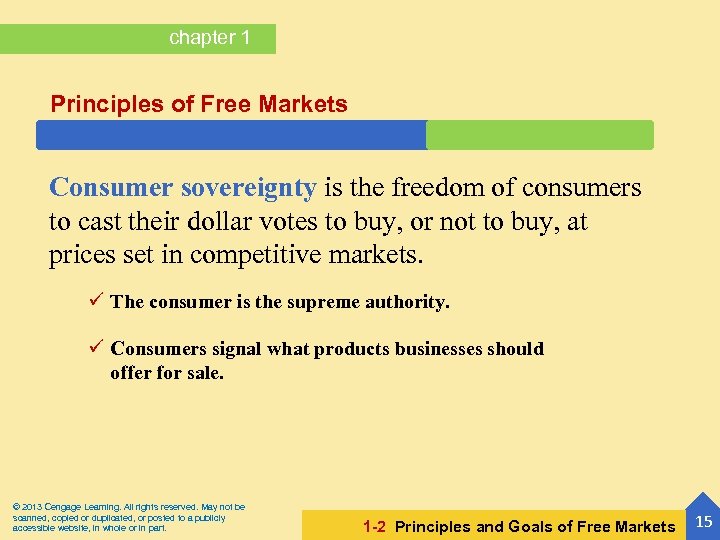 chapter 1

Principles of Free Markets

Consumer sovereignty is the freedom of consumers to cast their dollar votes to buy, or not to buy, at prices set in competitive markets.

✓ The consumer is the supreme authority.

✓ Consumers signal what products businesses should offer for sale.

© 2013 Cengage Learning. All rights reserved. May not be scanned, copied or duplicated, or posted to a publicly accessible website, in whole or in part.

1-2 Principles and Goals of Free Markets

15